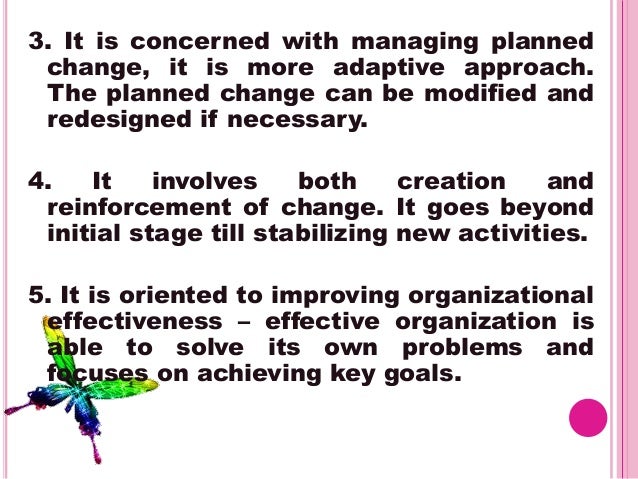 3. It is concerned with managing planned change, it is more adaptive approach. The planned change can be modified and redesigned if necessary.

4. It involves both creation and reinforcement of change. It goes beyond initial stage till stabilizing new activities.

5. It is oriented to improving organizational effectiveness – effective organization is able to solve its own problems and focuses on achieving key goals.